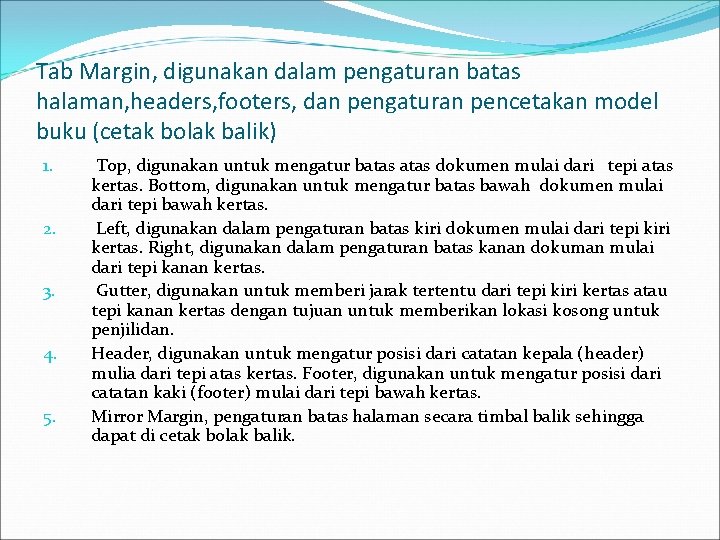 Tab Margin, digunakan dalam pengaturan batas halaman,headers,footers, dan pengaturan pencetakan model buku (cetak bolak balik)

1. Top, digunakan untuk mengatur batas atas dokumen mulai dari tepi atas kertas. Bottom, digunakan untuk mengatur batas bawah dokumen mulai dari tepi bawah kertas.
2. Left, digunakan dalam pengaturan batas kiri dokumen mulai dari tepi kiri kertas. Right, digunakan dalam pengaturan batas kanan dokuman mulai dari tepi kanan kertas.
3. Gutter, digunakan untuk memberi jarak tertentu dari tepi kiri kertas atau tepi kanan kertas dengan tujuan untuk memberikan lokasi kosong untuk penjilidan.
4. Header, digunakan untuk mengatur posisi dari catatan kepala (header) mulia dari tepi atas kertas. Footer, digunakan untuk mengatur posisi dari catatan kaki (footer) mulai dari tepi bawah kertas.
5. Mirror Margin, pengaturan batas halaman secara timbal balik sehingga dapat di cetak bolak balik.